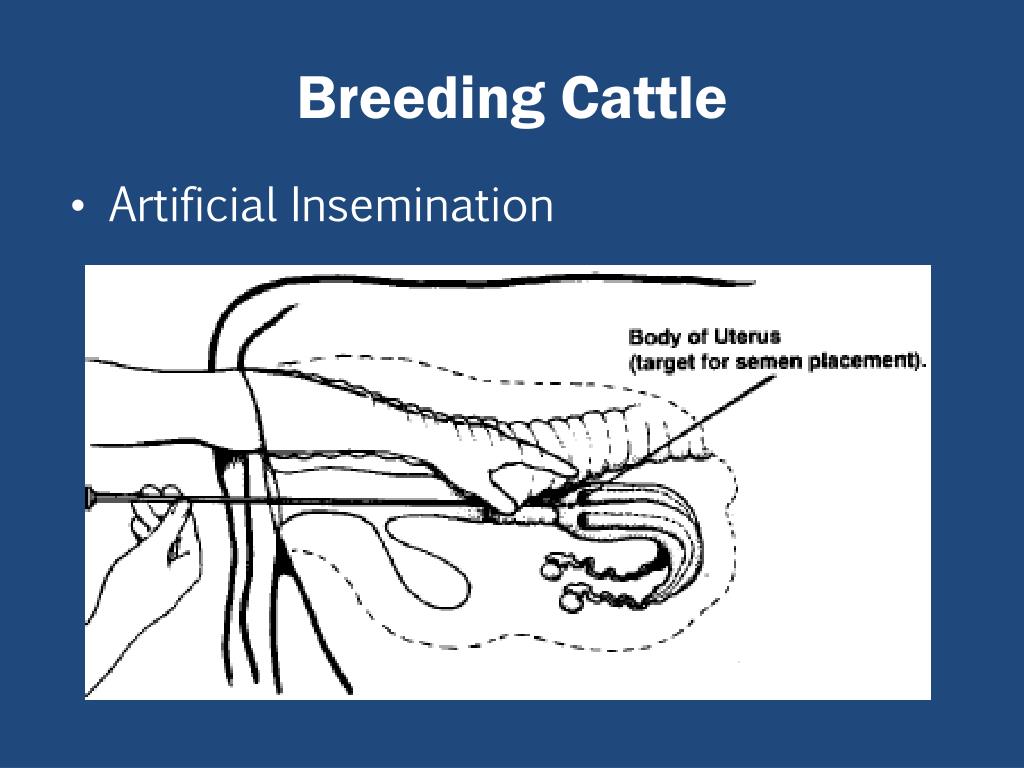 Breeding Cattle

• Artificial Insemination

Body of Uterus
(target for semen placement).